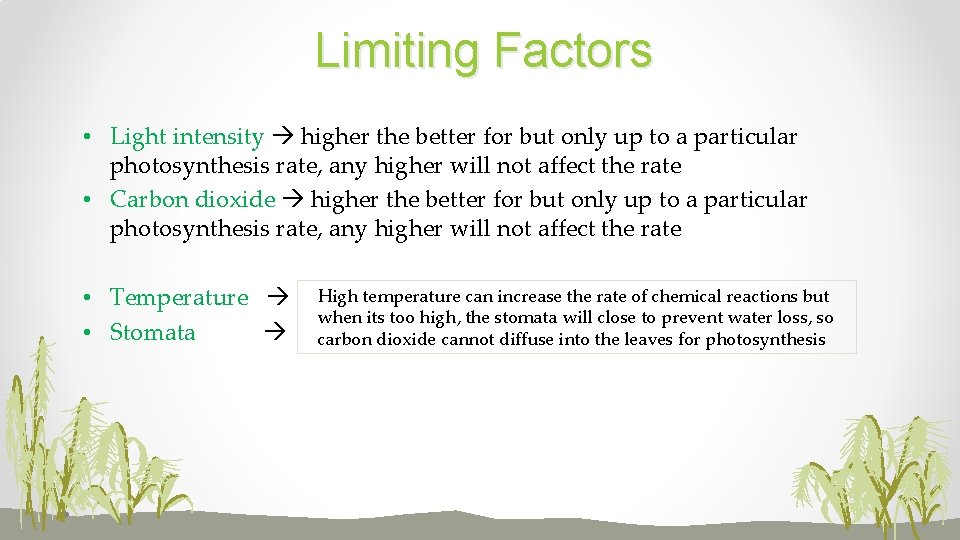 Limiting Factors

• Light intensity → higher the better for but only up to a particular photosynthesis rate, any higher will not affect the rate
• Carbon dioxide → higher the better for but only up to a particular photosynthesis rate, any higher will not affect the rate

• Temperature →
• Stomata →

High temperature can increase the rate of chemical reactions but when its too high, the stomata will close to prevent water loss, so carbon dioxide cannot diffuse into the leaves for photosynthesis